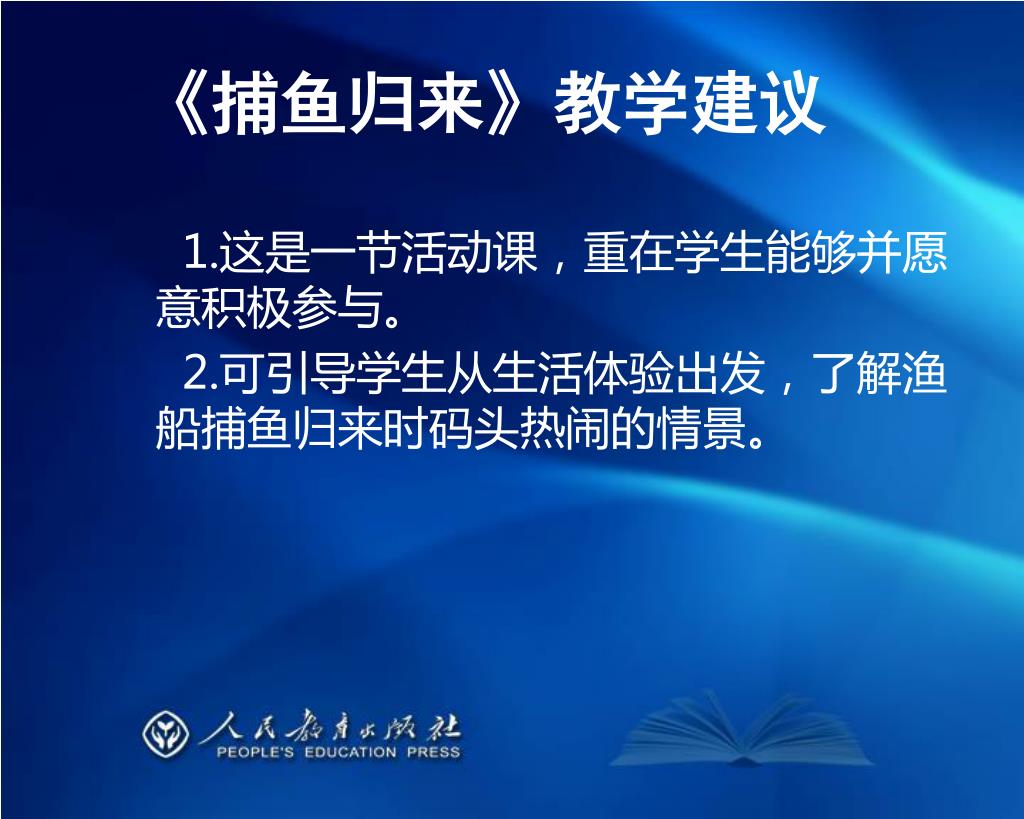 《捕鱼归来》教学建议

1.这是一节活动课，重在学生能够并愿意积极参与。

2.可引导学生从生活体验出发，了解渔船捕鱼归来时码头热闹的情景。

人民教育出版社
PEOPLE'S EDUCATION PRESS